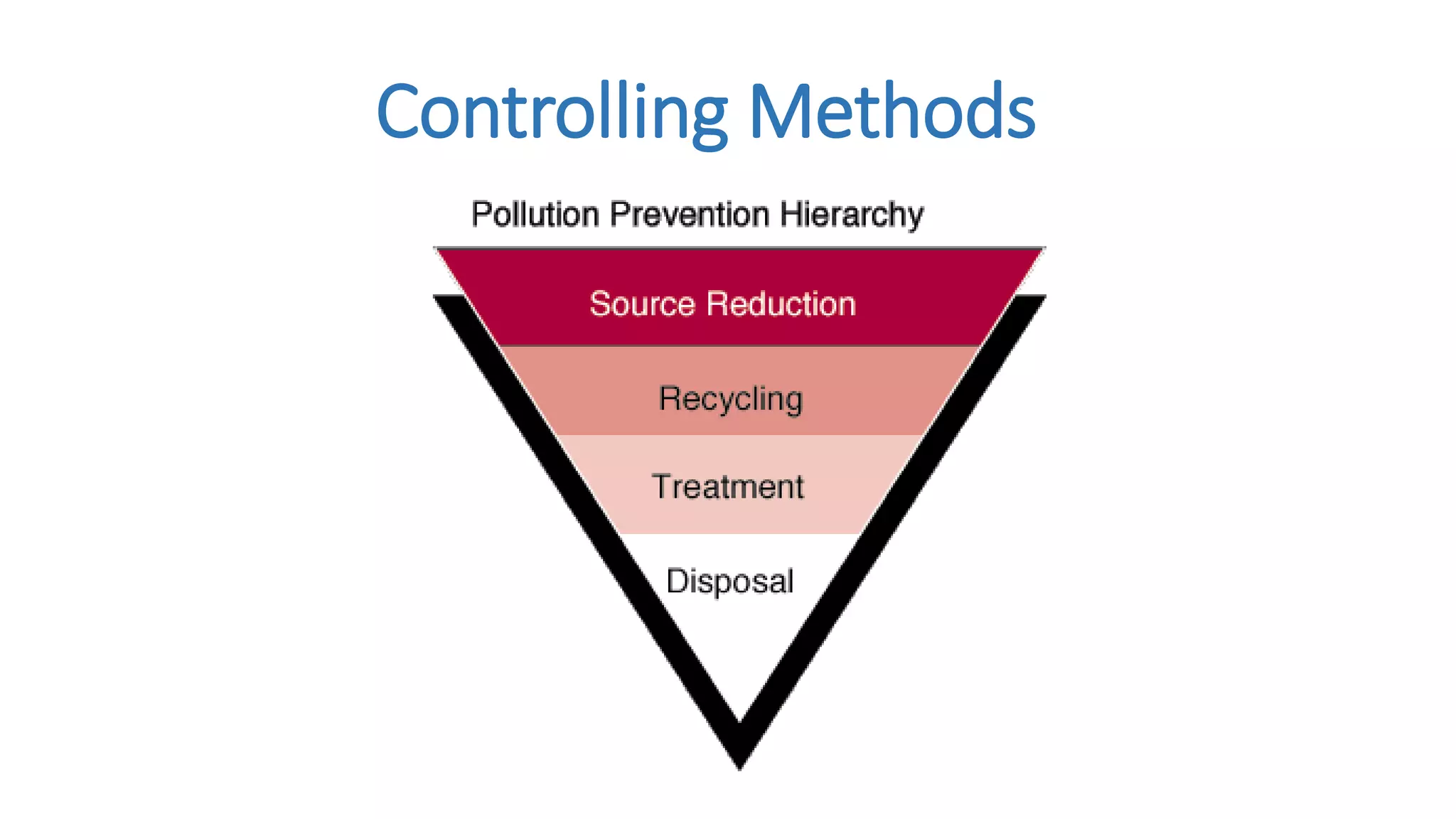 Controlling Methods

Pollution Prevention Hierarchy

Source Reduction

Recycling

Treatment

Disposal